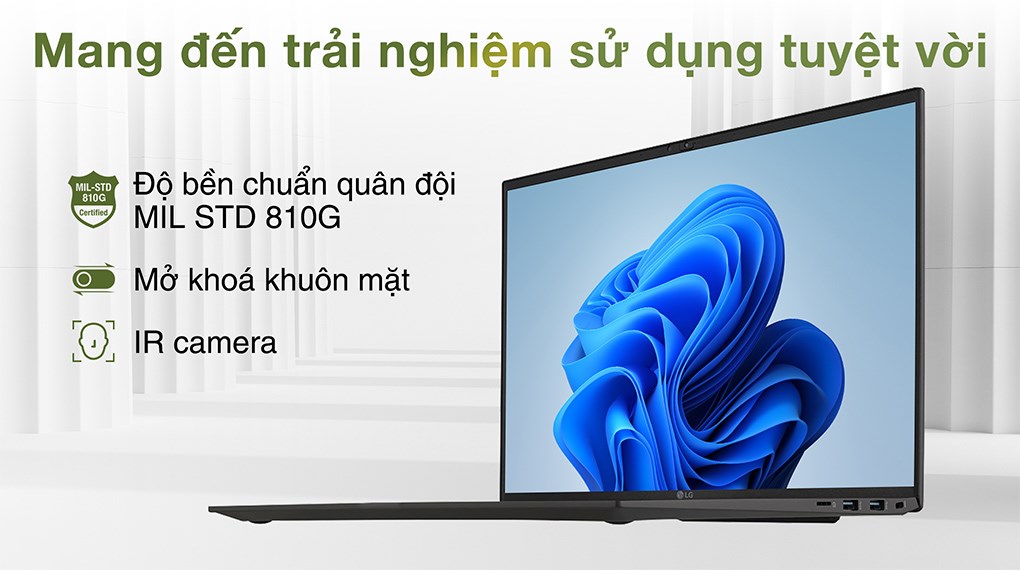 Mang đến trải nghiệm sử dụng tuyệt vời

MIL-STD 810G Certified

Độ bền chuẩn quân đội MIL STD 810G

Mở khoá khuôn mặt

IR camera

LG